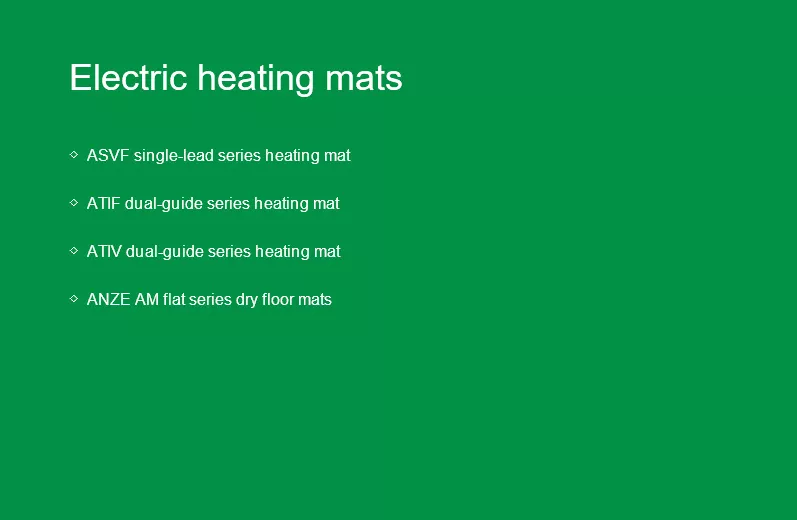 Electric heating mats

◇ ASVF single-lead series heating mat

◇ ATIF dual-guide series heating mat

◇ ATIV dual-guide series heating mat

◇ ANZE AM flat series dry floor mats